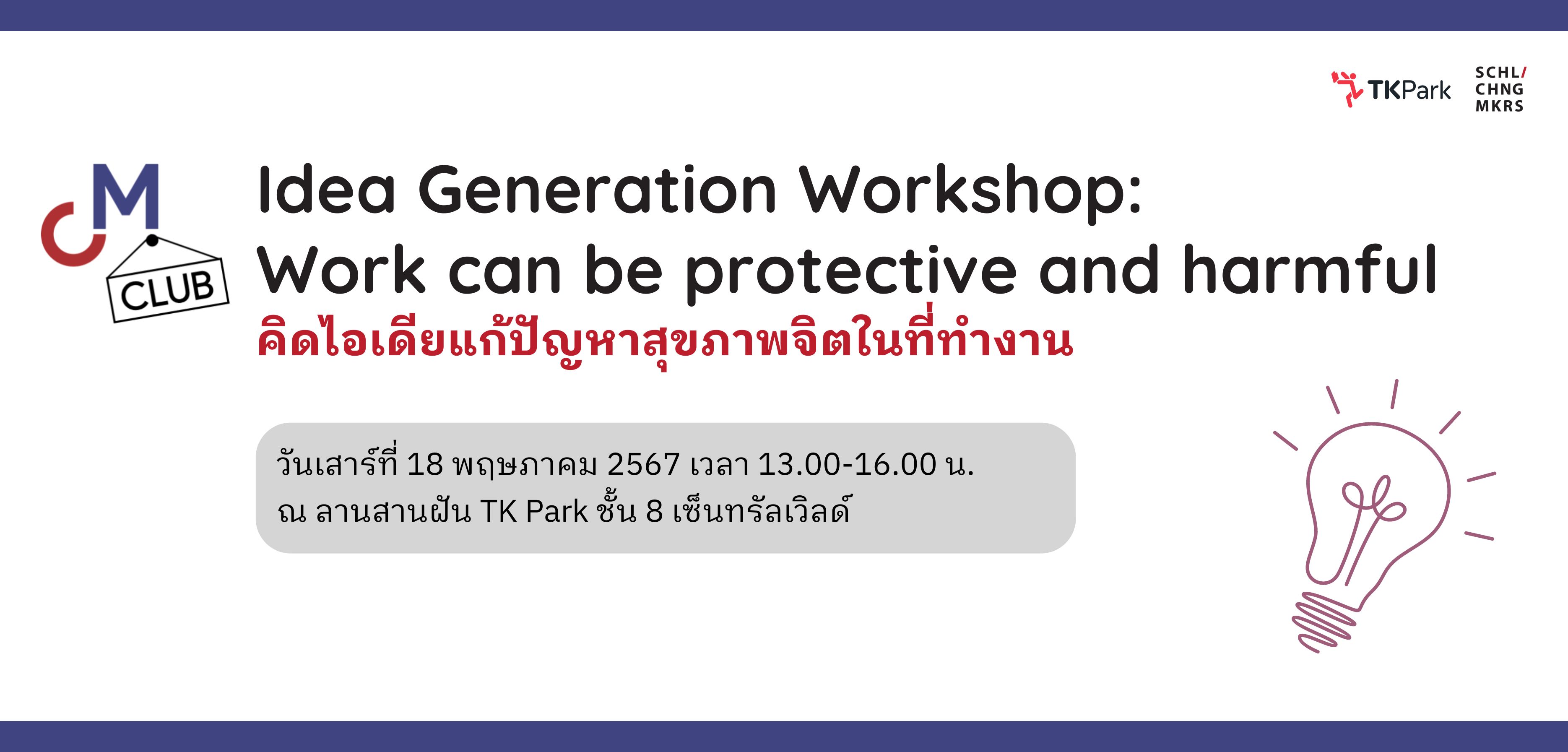 TKPark

SCHL/
CHNG
MKRS

CM
CLUB

Idea Generation Workshop:
Work can be protective and harmful

คิดไอเดียแก้ปัญหาสุขภาพจิตในที่ทำงาน

วันเสาร์ที่ 18 พฤษภาคม 2567 เวลา 13.00-16.00 น.
ณ ลานสานฝัน TK Park ชั้น 8 เซ็นทรัลเวิลด์